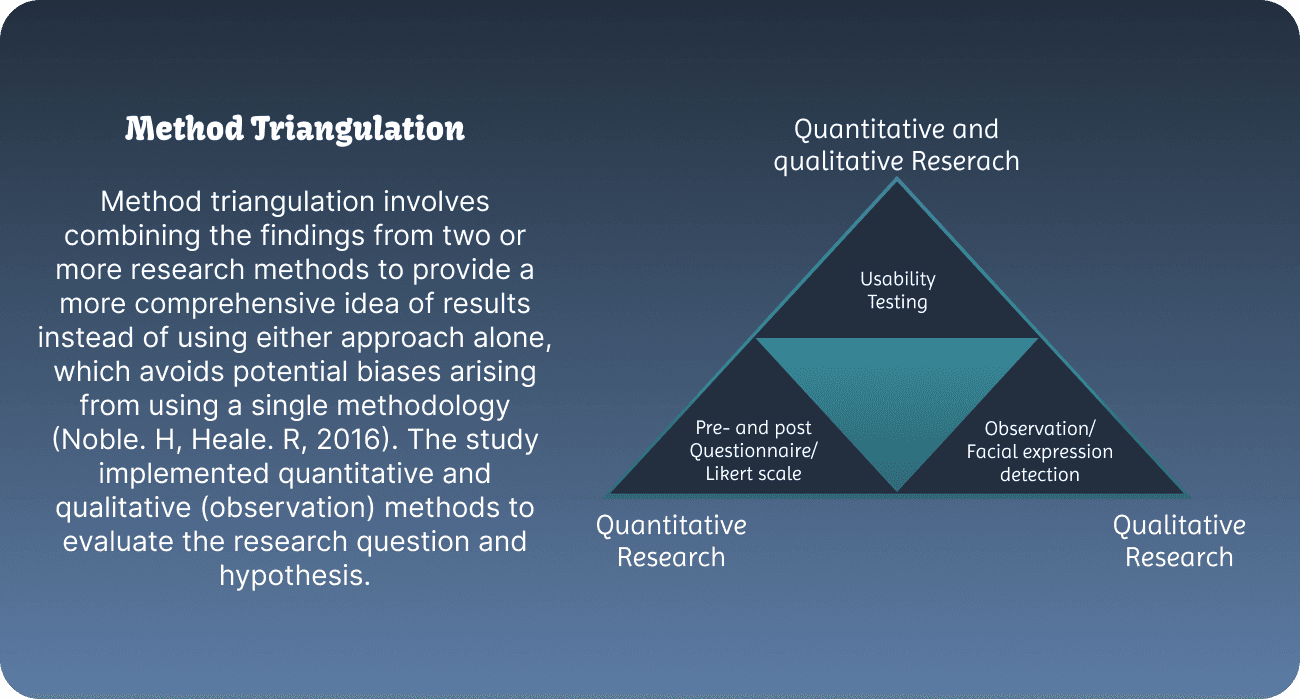 Method Triangulation

Method triangulation involves combining the findings from two or more research methods to provide a more comprehensive idea of results instead of using either approach alone, which avoids potential biases arising from using a single methodology (Noble. H, Heale. R, 2016). The study implemented quantitative and qualitative (observation) methods to evaluate the research question and hypothesis.

Quantitative and qualitative Reserach

Usability Testing

Pre- and post Questionnaire/ Likert scale

Observation/ Facial expression detection

Quantitative Research

Qualitative Research